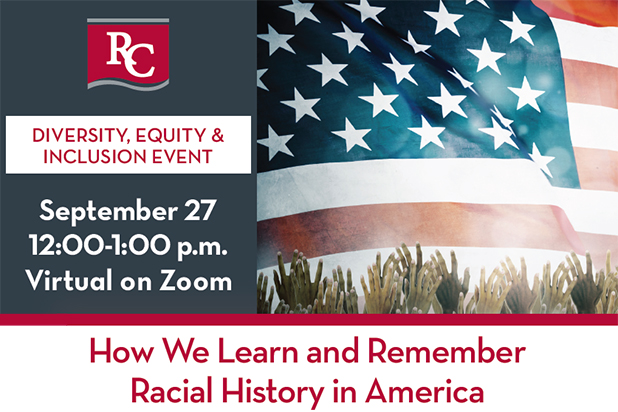 RC

DIVERSITY, EQUITY & INCLUSION EVENT

September 27
12:00-1:00 p.m.
Virtual on Zoom

How We Learn and Remember Racial History in America